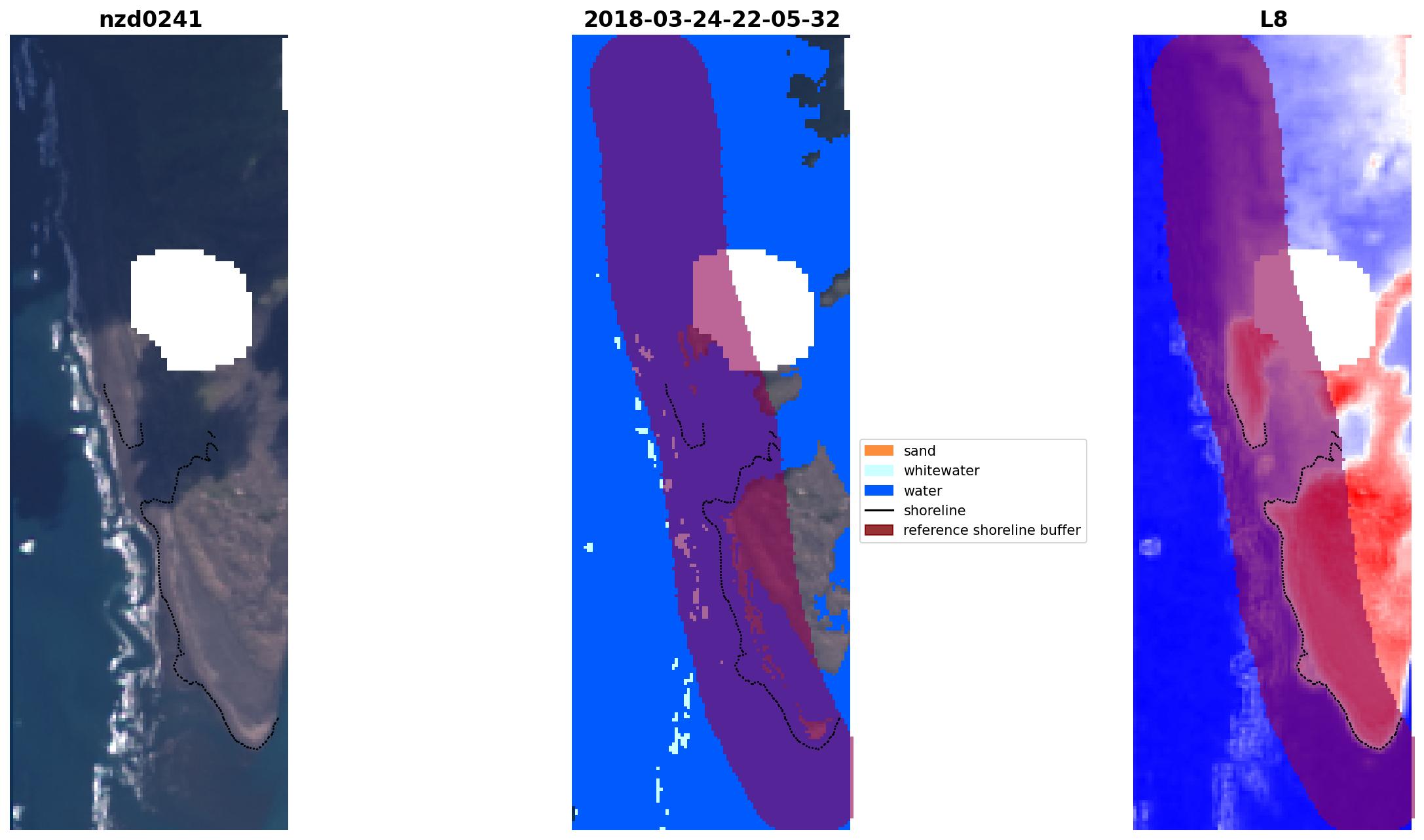 nzd0241

2018-03-24-22-05-32

L8

sand
whitewater
water
shoreline
reference shoreline buffer